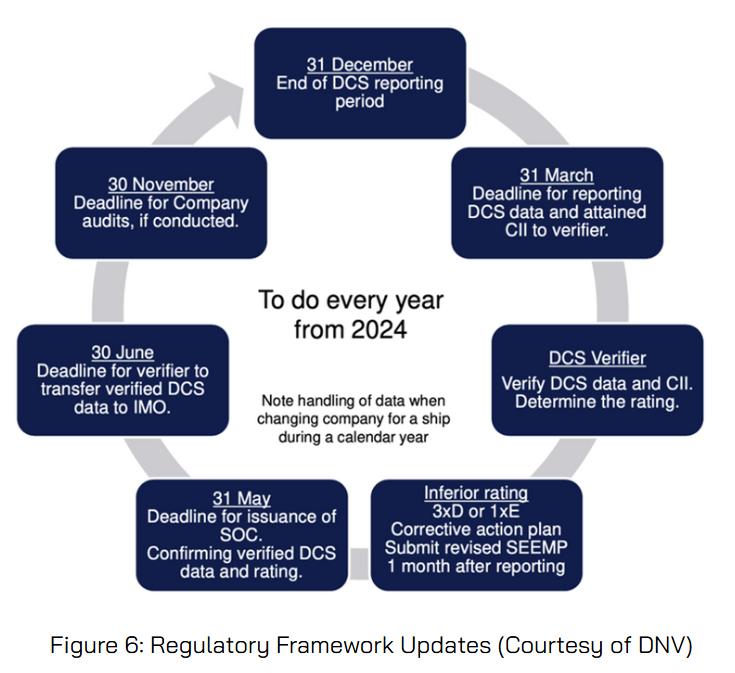 31 December
End of DCS reporting period

31 March
Deadline for reporting DCS data and attained CII to verifier.

DCS Verifier
Verify DCS data and CII. Determine the rating.

Inferior rating
3xD or 1xE
Corrective action plan
Submit revised SEEMP
1 month after reporting

31 May
Deadline for issuance of SOC.
Confirming verified DCS data and rating.

30 June
Deadline for verifier to transfer verified DCS data to IMO.

30 November
Deadline for Company audits, if conducted.

To do every year from 2024

Note handling of data when changing company for a ship during a calendar year

Figure 6: Regulatory Framework Updates (Courtesy of DNV)